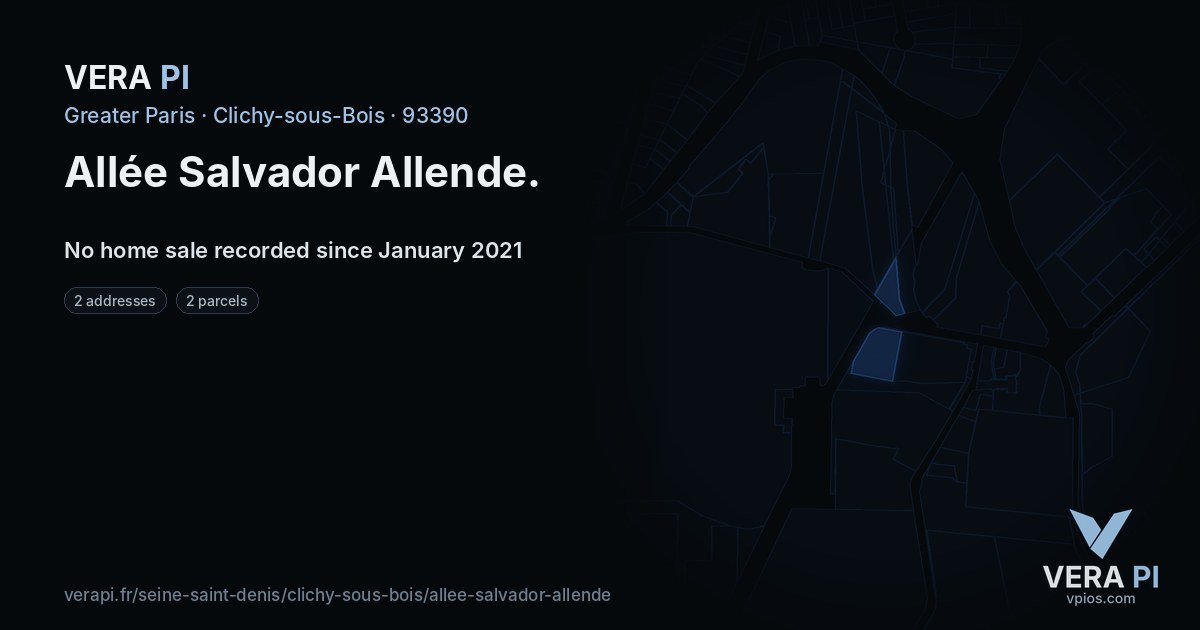 VERA PI

Greater Paris · Clichy-sous-Bois · 93390

Allée Salvador Allende.

No home sale recorded since January 2021

2 addresses

2 parcels

verapi.fr/seine-saint-denis/clichy-sous-bois/allee-salvador-allende

VERA PI
vpios.com